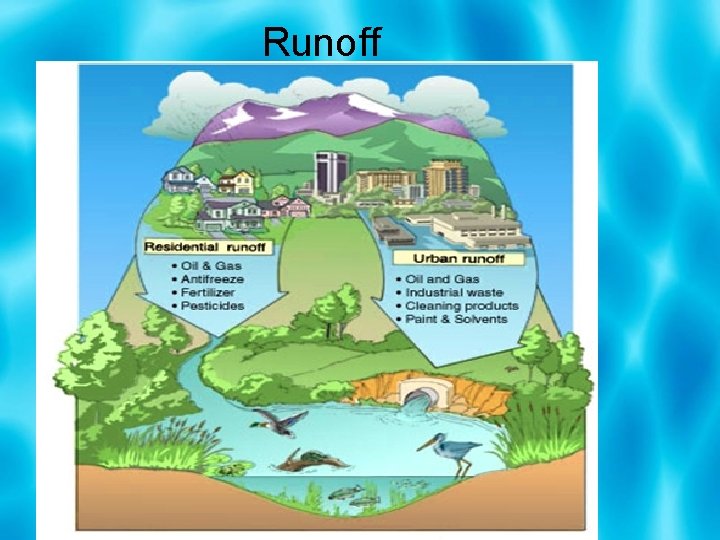 Runoff

Residential runoff
• Oil & Gas
• Antifreeze
• Fertilizer
• Pesticides

Urban runoff
• Oil and Gas
• Industrial waste
• Cleaning products
• Paint & Solvents